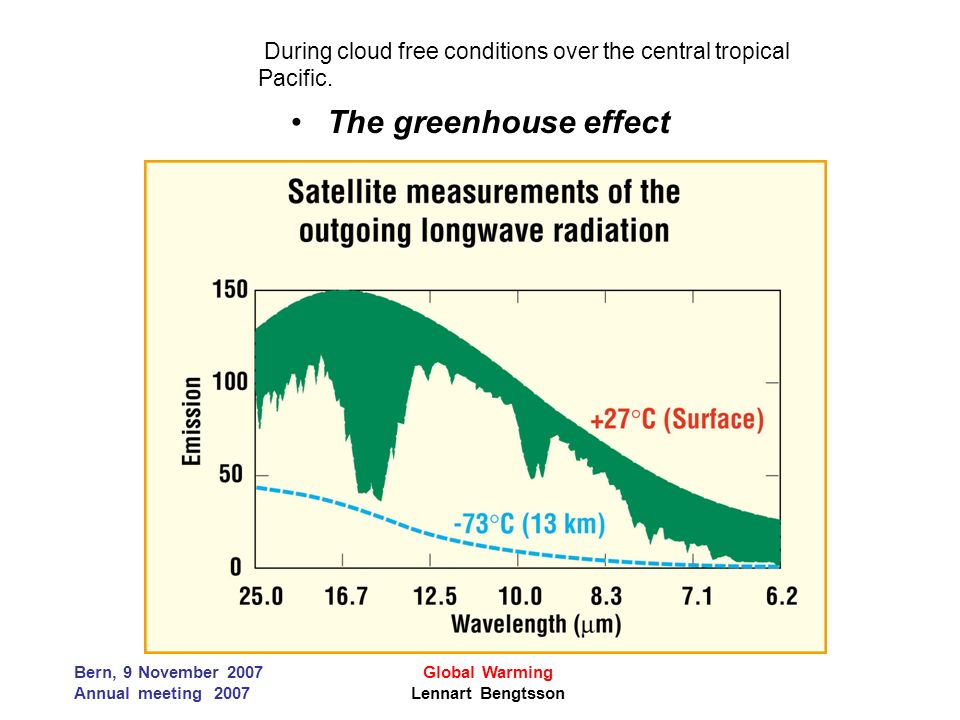 During cloud free conditions over the central tropical Pacific.

• The greenhouse effect

Satellite measurements of the outgoing longwave radiation

150
100
50
0
Emission

+27°C (Surface)

-73°C (13 km)

25.0 16.7 12.5 10.0 8.3 7.1 6.2
Wavelength ($\mu$m)

Bern, 9 November 2007
Annual meeting 2007

Global Warming
Lennart Bengtsson